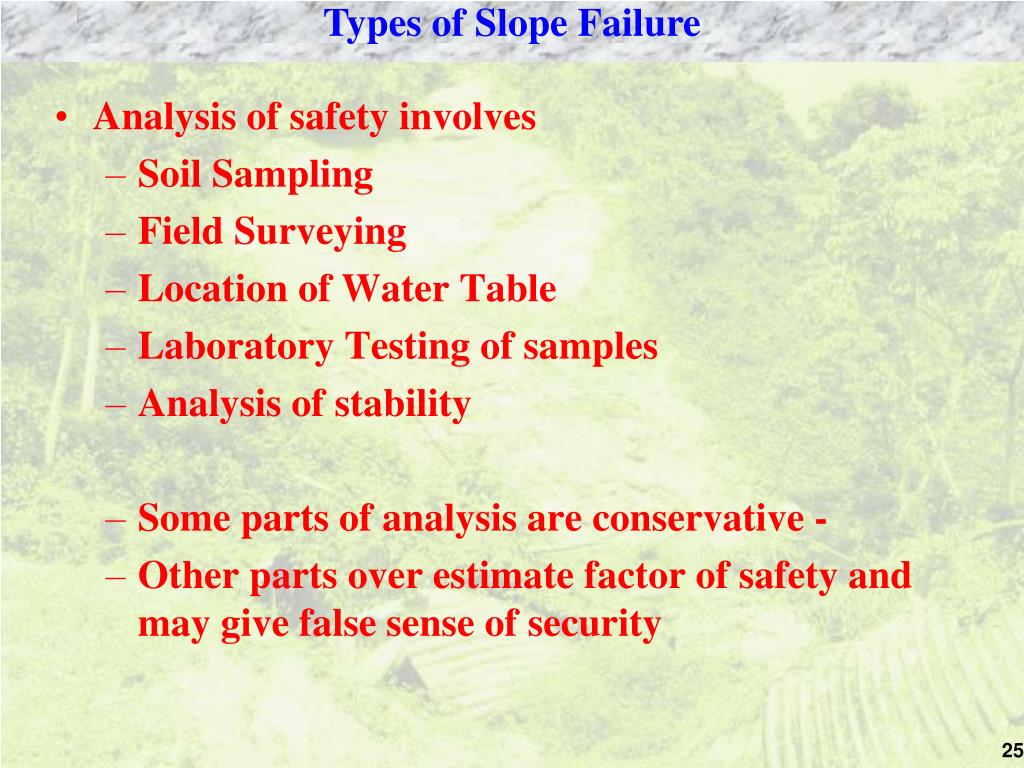 Types of Slope Failure

• Analysis of safety involves
– Soil Sampling
– Field Surveying
– Location of Water Table
– Laboratory Testing of samples
– Analysis of stability

– Some parts of analysis are conservative -
– Other parts over estimate factor of safety and may give false sense of security

25